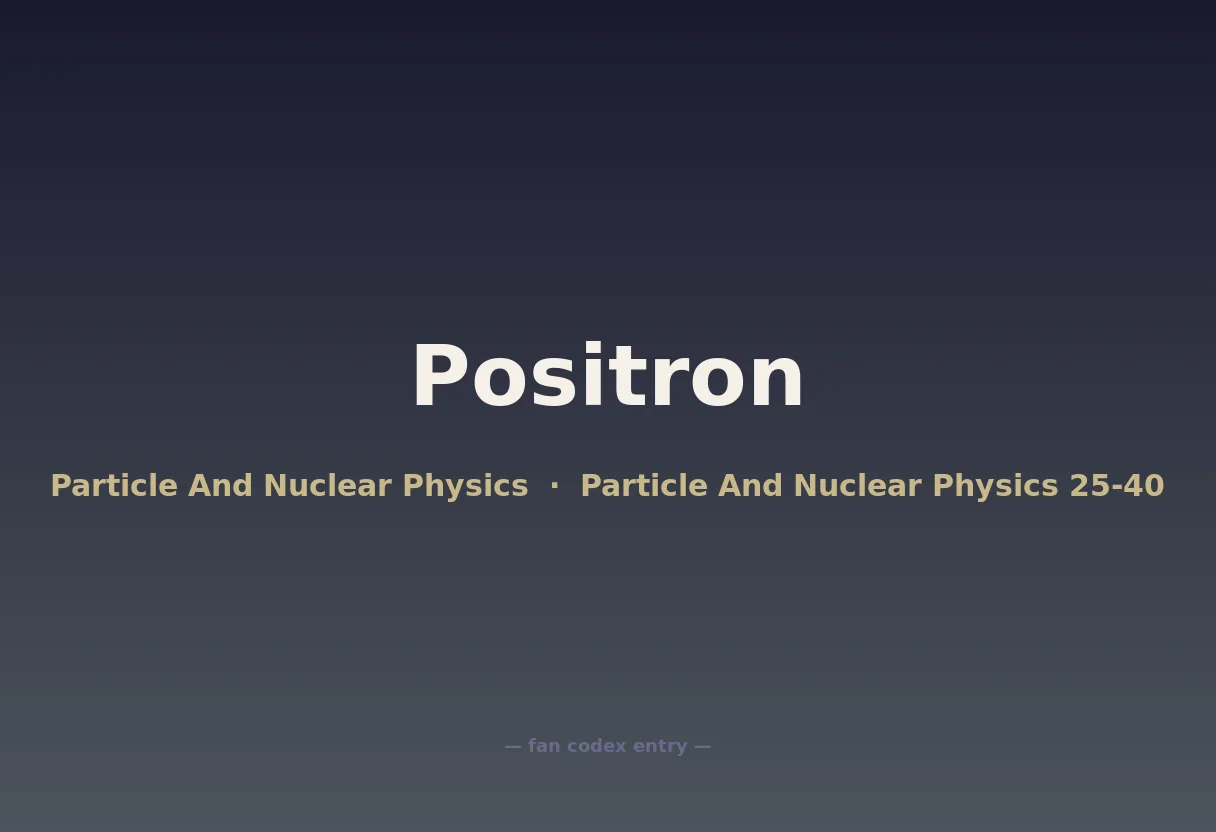 Positron

Particle And Nuclear Physics · Particle And Nuclear Physics 25-40

— fan codex entry —